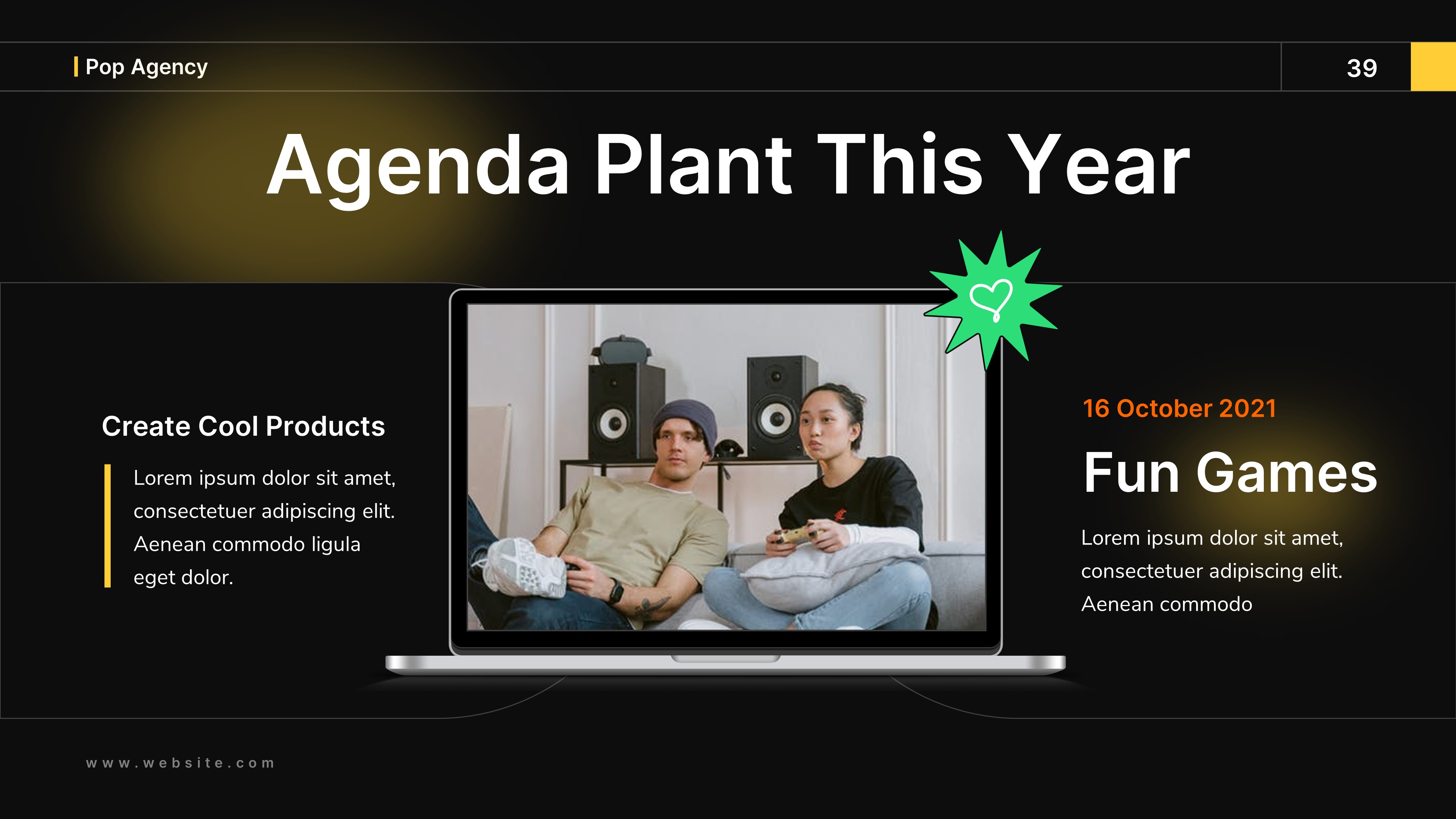 Pop Agency

39

Agenda Plant This Year

Create Cool Products

Lorem ipsum dolor sit amet, consectetuer adipiscing elit. Aenean commodo ligula eget dolor.

16 October 2021

Fun Games

Lorem ipsum dolor sit amet, consectetuer adipiscing elit. Aenean commodo

www.website.com